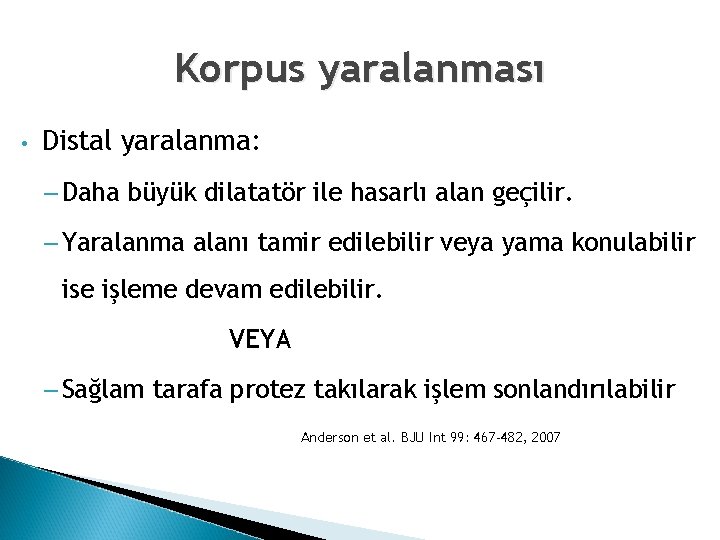 Korpus yaralanması

• Distal yaralanma:

– Daha büyük dilatatör ile hasarlı alan geçilir.

– Yaralanma alanı tamir edilebilir veya yama konulabilir ise işleme devam edilebilir.

VEYA

– Sağlam tarafa protez takılarak işlem sonlandırılabilir

Anderson et al. BJU Int 99: 467-482, 2007